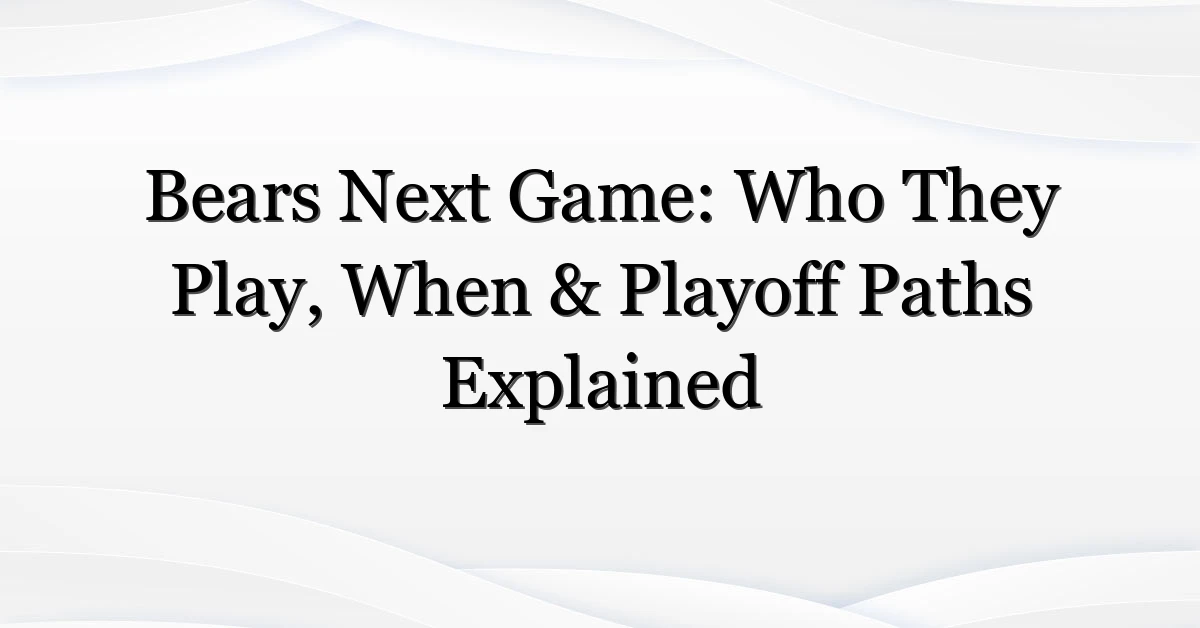 Bears Next Game: Who They Play, When & Playoff Paths Explained